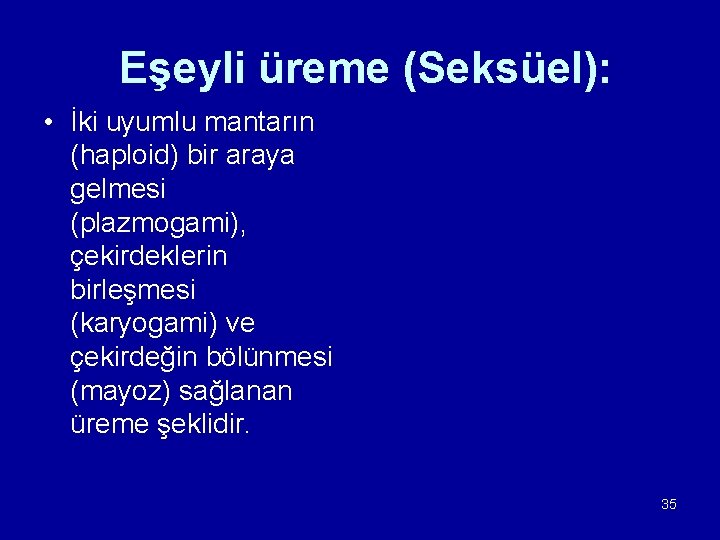 Eşeyli üreme (Seksüel):

• İki uyumlu mantarın (haploid) bir araya gelmesi (plazmogami), çekirdeklerin birleşmesi (karyogami) ve çekirdeğin bölünmesi (mayoz) sağlanan üreme şeklidir.

35